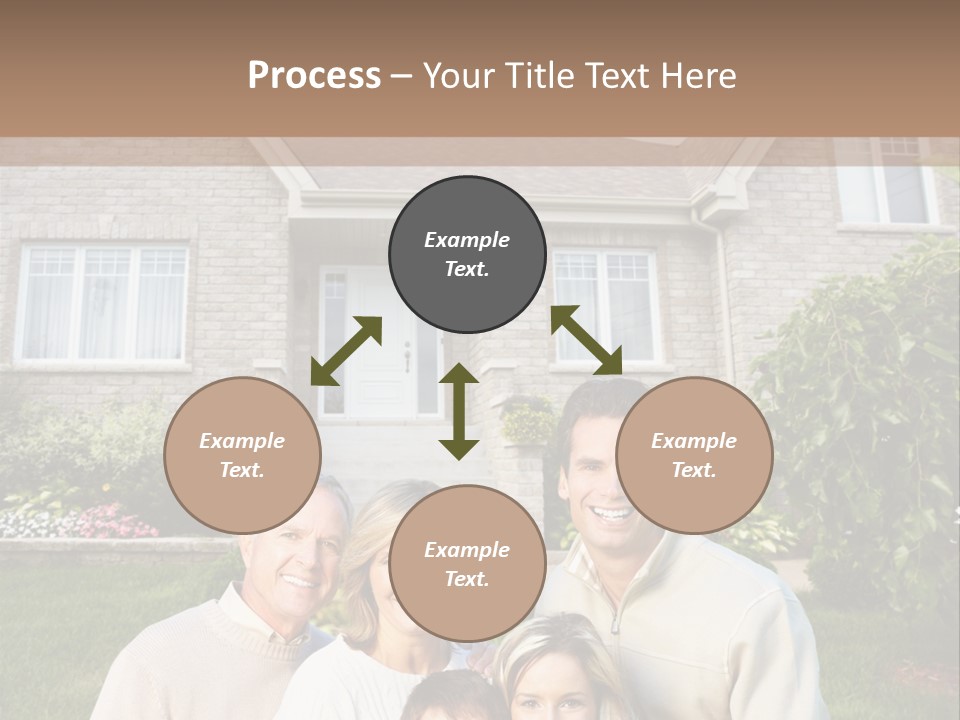 Process – Your Title Text Here

Example Text.

Example Text.

Example Text.

Example Text.